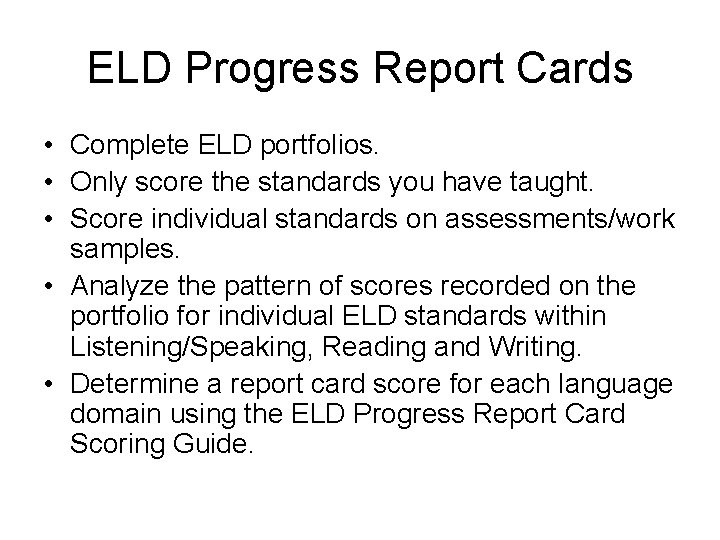 ELD Progress Report Cards

• Complete ELD portfolios.
• Only score the standards you have taught.
• Score individual standards on assessments/work samples.
• Analyze the pattern of scores recorded on the portfolio for individual ELD standards within Listening/Speaking, Reading and Writing.
• Determine a report card score for each language domain using the ELD Progress Report Card Scoring Guide.